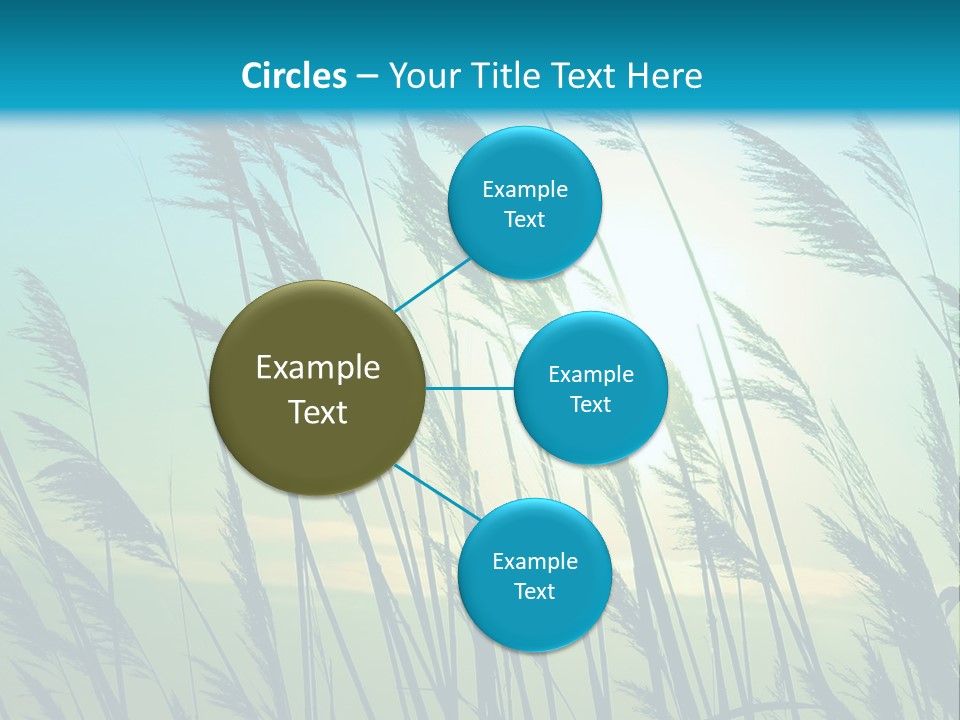 Circles – Your Title Text Here

Example Text

Example Text

Example Text

Example Text